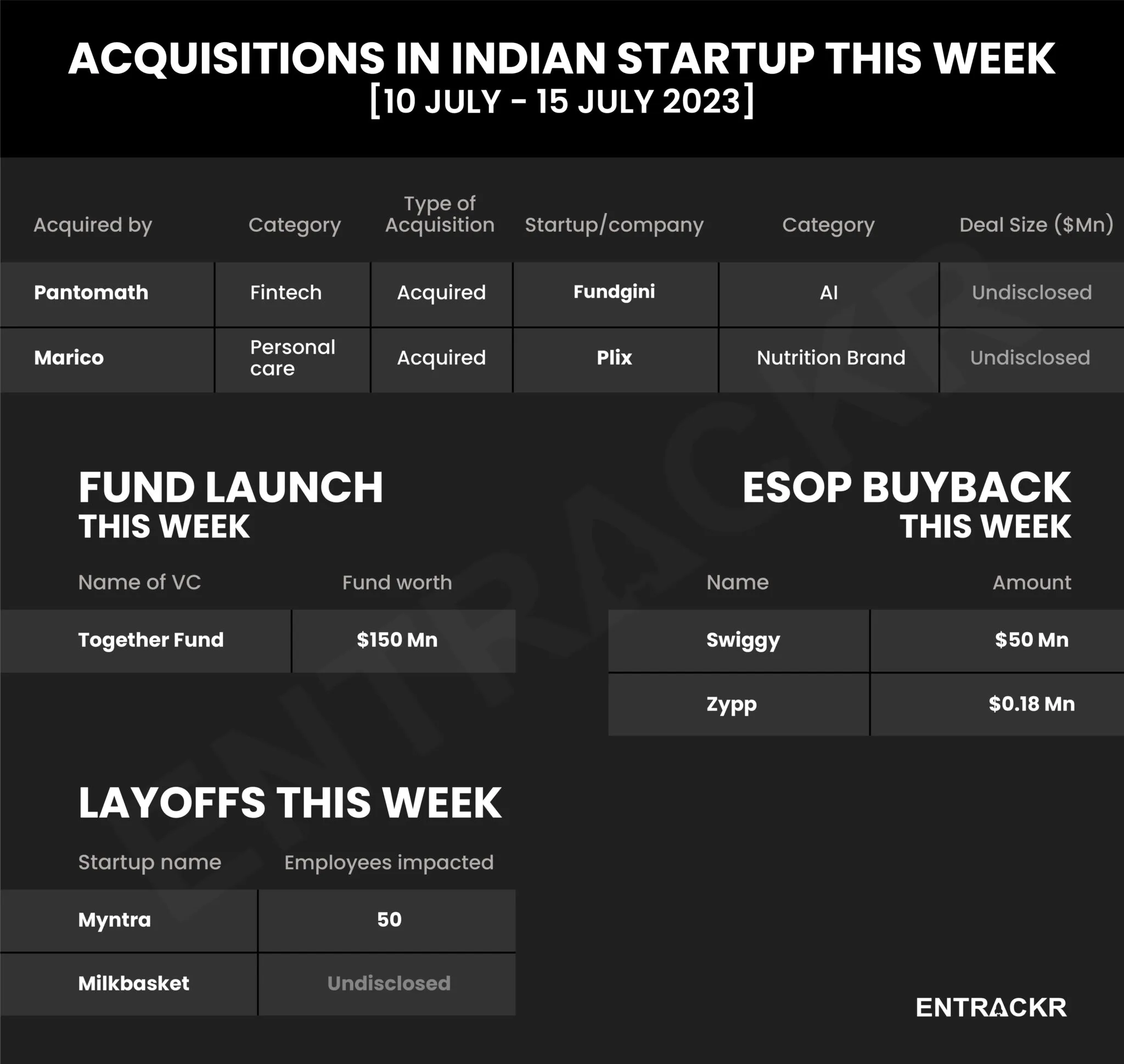 ACQUISITIONS IN INDIAN STARTUP THIS WEEK
[10 JULY - 15 JULY 2023]

| Acquired by | Category | Type of Acquisition | Startup/company | Category | Deal Size ($Mn) |
|---|---|---|---|---|---|
| Pantomath | Fintech | Acquired | Fundgini | AI | Undisclosed |
| Marico | Personal care | Acquired | Plix | Nutrition Brand | Undisclosed |

FUND LAUNCH
THIS WEEK

| Name of VC | Fund worth |
|---|---|
| Together Fund | $150 Mn |

ESOP BUYBACK
THIS WEEK

| Name | Amount |
|---|---|
| Swiggy | $50 Mn |
| Zypp | $0.18 Mn |

LAYOFFS THIS WEEK

| Startup name | Employees impacted |
|---|---|
| Myntra | 50 |
| Milkbasket | Undisclosed |

ENTRACKR

ENTRACKR